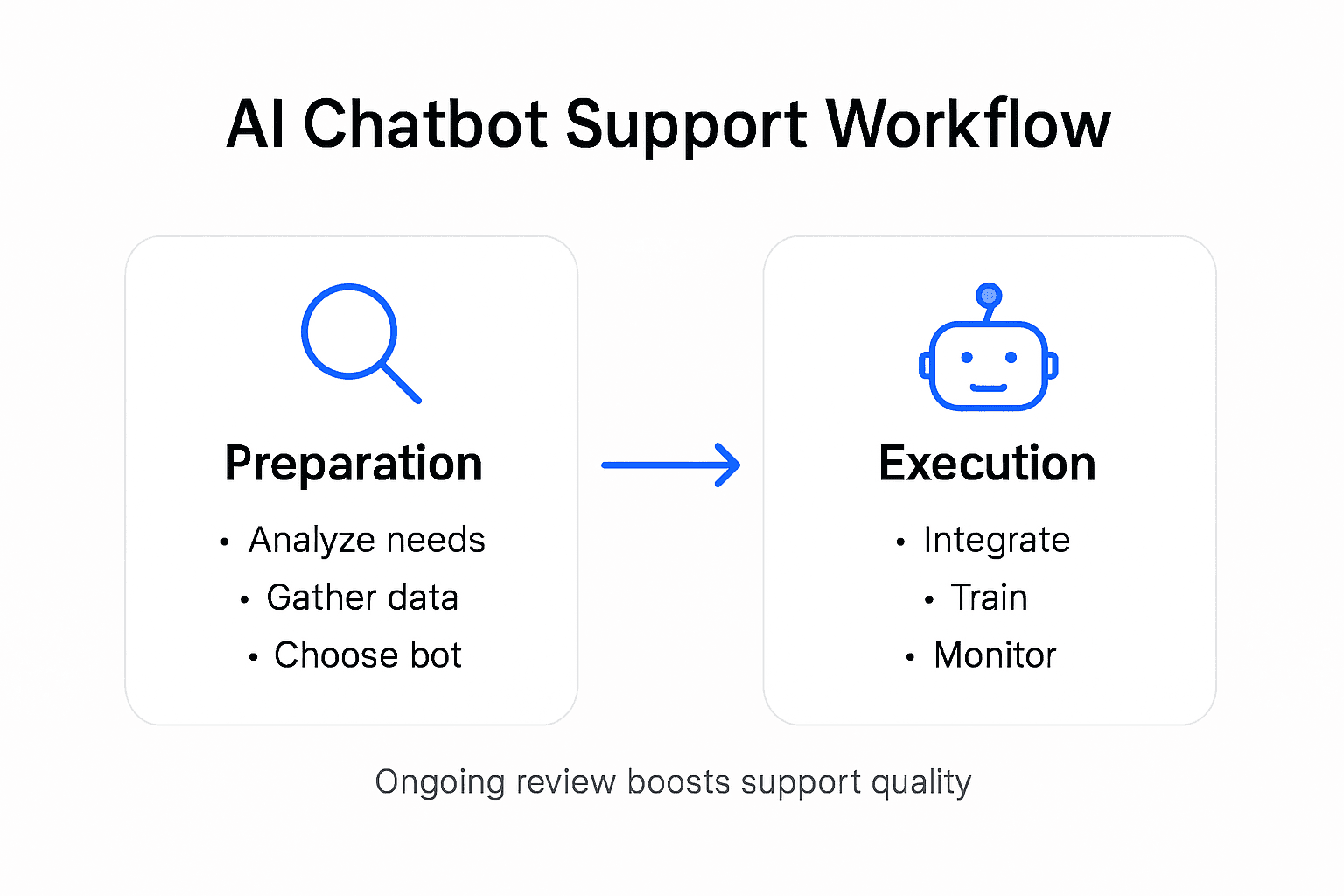 AI Chatbot Support Workflow

Preparation

• Analyze needs
• Gather data
• Choose bot

Execution

• Integrate
• Train
• Monitor

Ongoing review boosts support quality